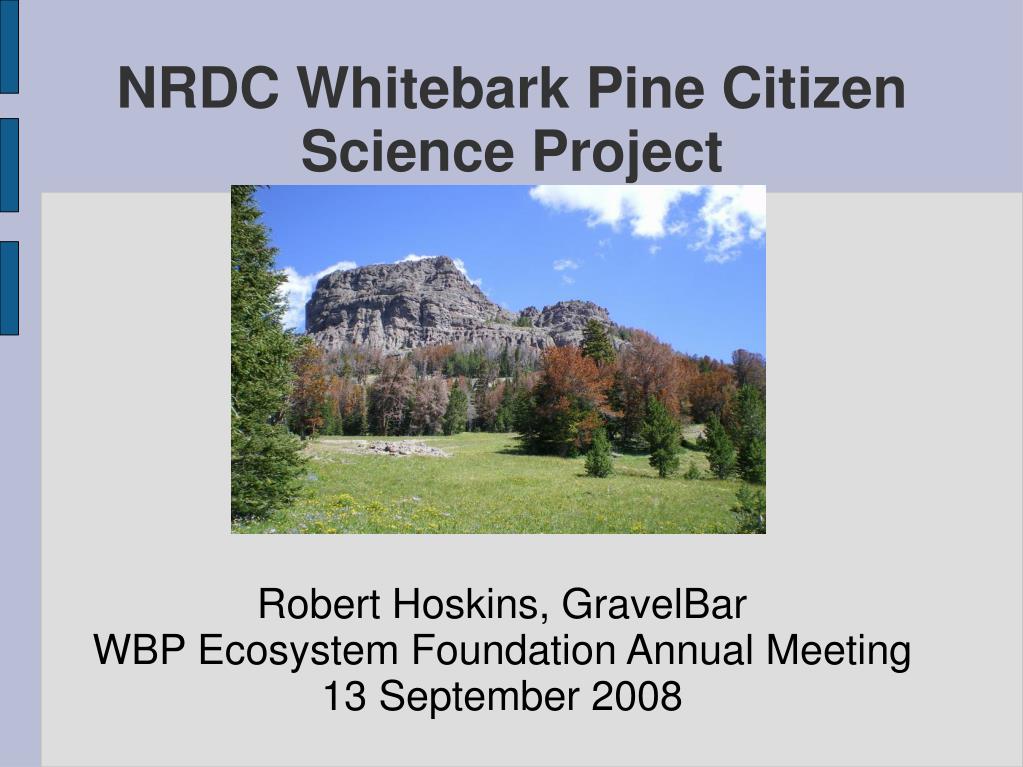 NRDC Whitebark Pine Citizen Science Project

Robert Hoskins, GravelBar
WBP Ecosystem Foundation Annual Meeting
13 September 2008